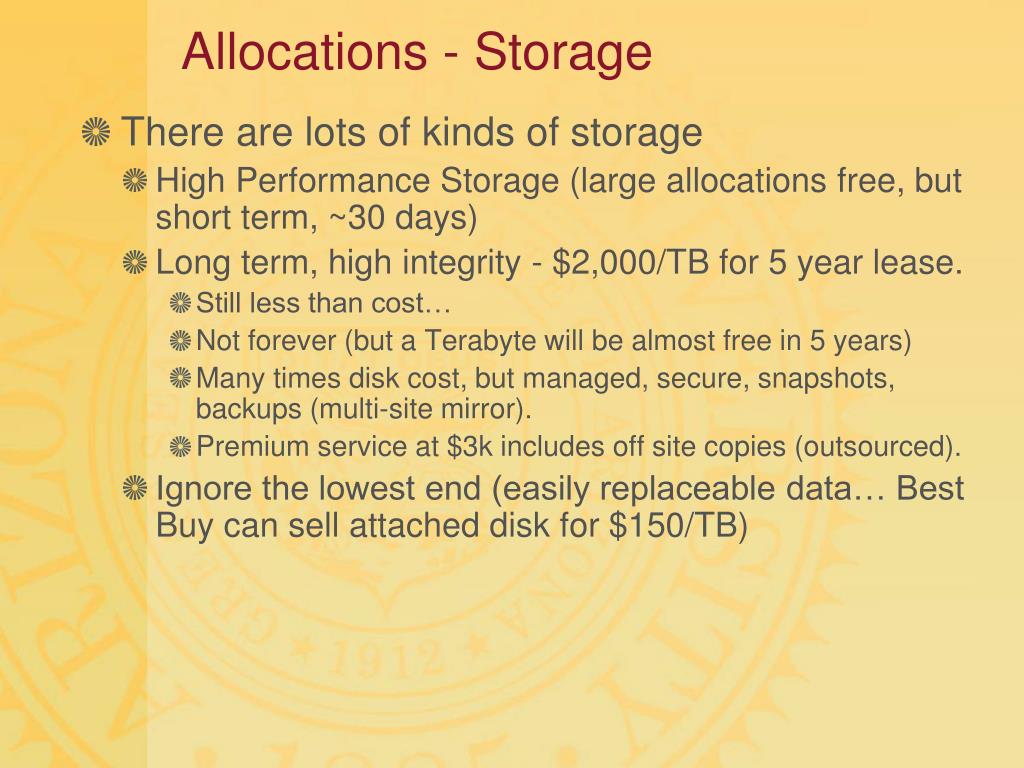 Allocations - Storage

There are lots of kinds of storage

High Performance Storage (large allocations free, but short term, ~30 days)

Long term, high integrity - \$2,000/TB for 5 year lease.

Still less than cost…

Not forever (but a Terabyte will be almost free in 5 years)

Many times disk cost, but managed, secure, snapshots, backups (multi-site mirror).

Premium service at \$3k includes off site copies (outsourced).

Ignore the lowest end (easily replaceable data… Best Buy can sell attached disk for \$150/TB)